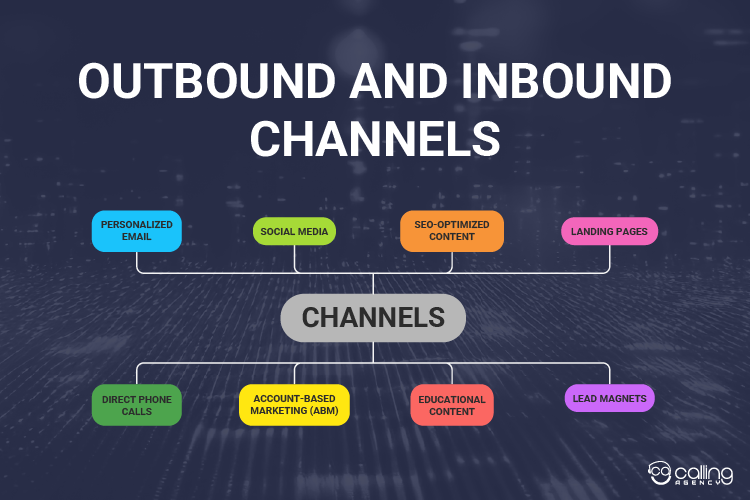 OUTBOUND AND INBOUND CHANNELS

PERSONALIZED EMAIL

SOCIAL MEDIA

SEO-OPTIMIZED CONTENT

LANDING PAGES

CHANNELS

DIRECT PHONE CALLS

ACCOUNT-BASED MARKETING (ABM)

EDUCATIONAL CONTENT

LEAD MAGNETS

calling AGENCY